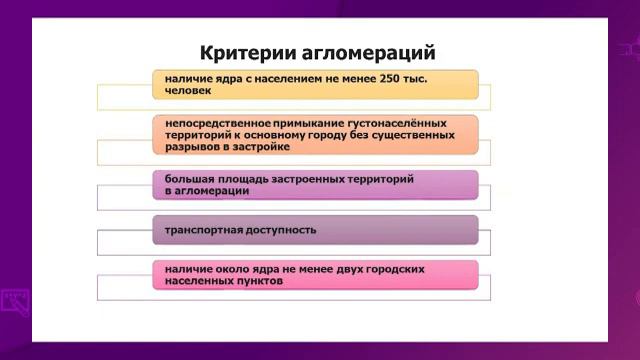 Критерии агломераций

наличие ядра с населением не менее 250 тыс. человек

непосредственное примыкание густонаселённых территорий к основному городу без существенных разрывов в застройке

большая площадь застроенных территорий в агломерации

транспортная доступность

наличие около ядра не менее двух городских населенных пунктов